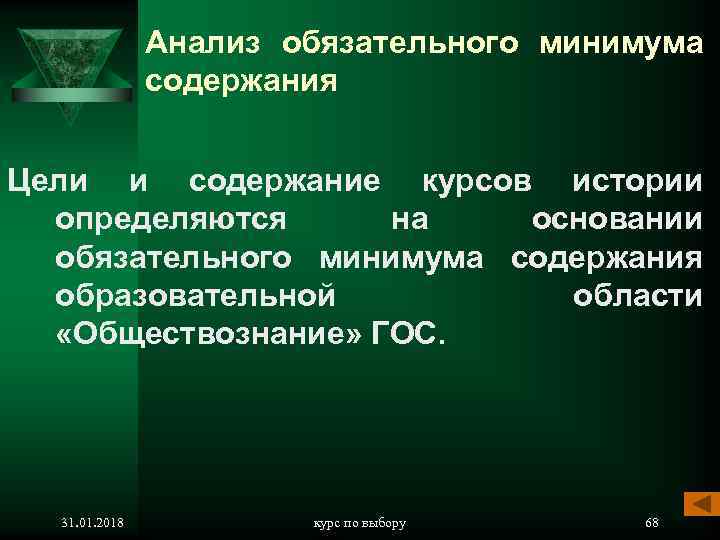 Анализ обязательного минимума содержания

Цели и содержание курсов истории определяются на основании обязательного минимума содержания образовательной области «Обществознание» ГОС.

31.01.2018 курс по выбору 68